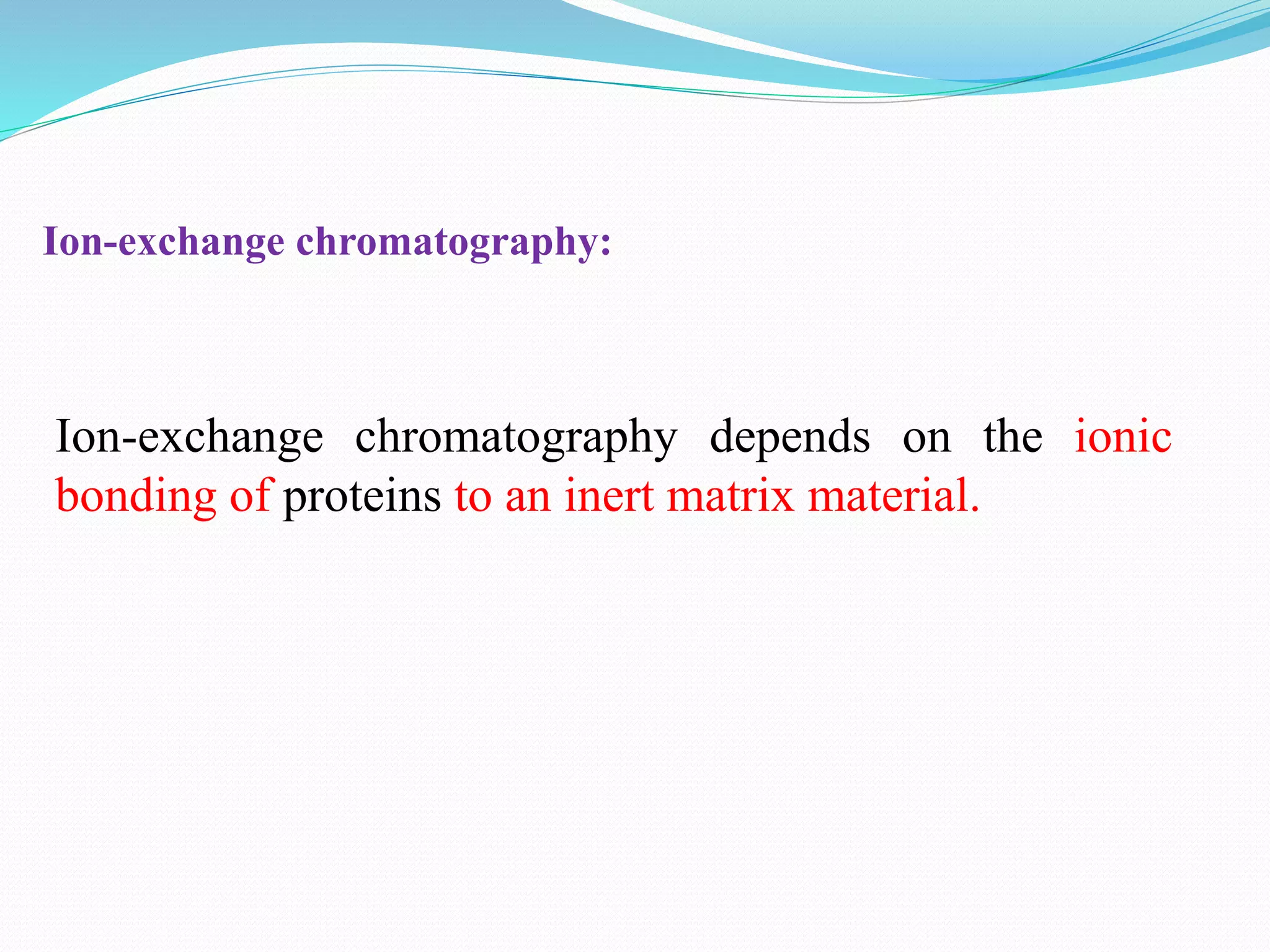 Ion-exchange chromatography:

Ion-exchange chromatography depends on the ionic bonding of proteins to an inert matrix material.